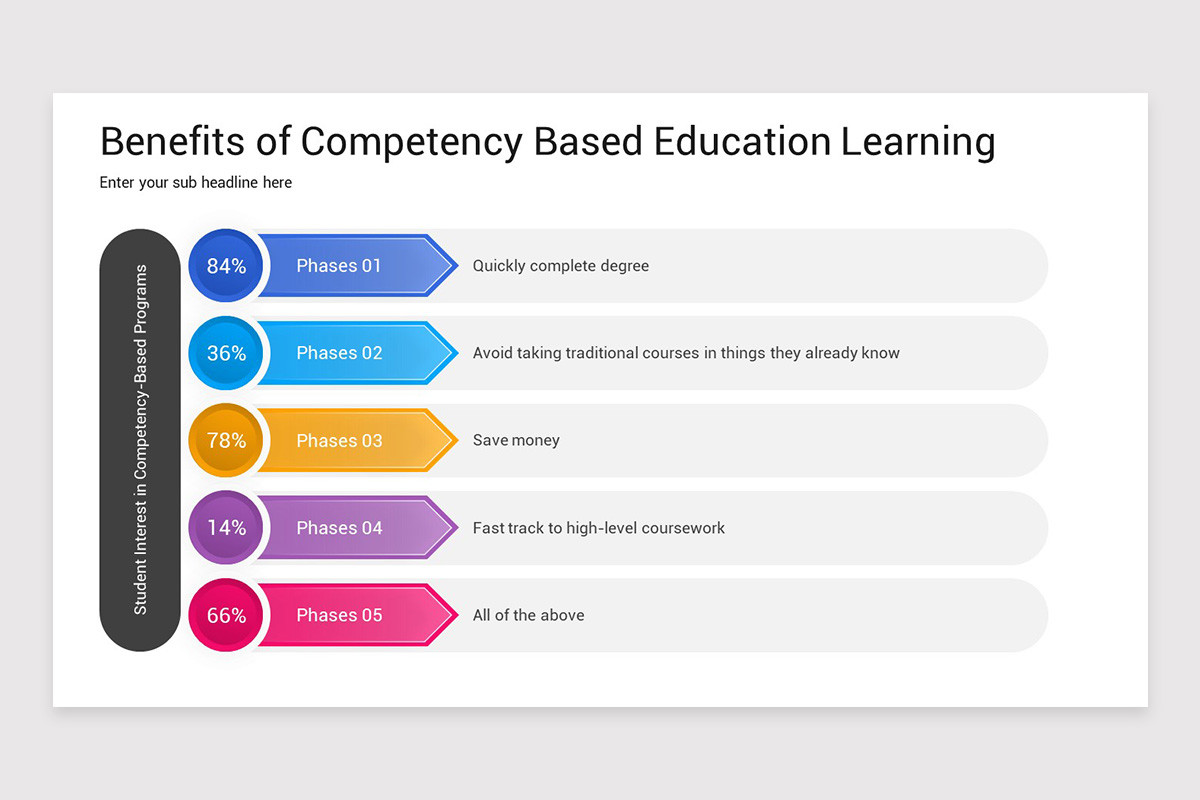 Benefits of Competency Based Education Learning

Enter your sub headline here

Student Interest in Competency-Based Programs

84% Phases 01 Quickly complete degree

36% Phases 02 Avoid taking traditional courses in things they already know

78% Phases 03 Save money

14% Phases 04 Fast track to high-level coursework

66% Phases 05 All of the above